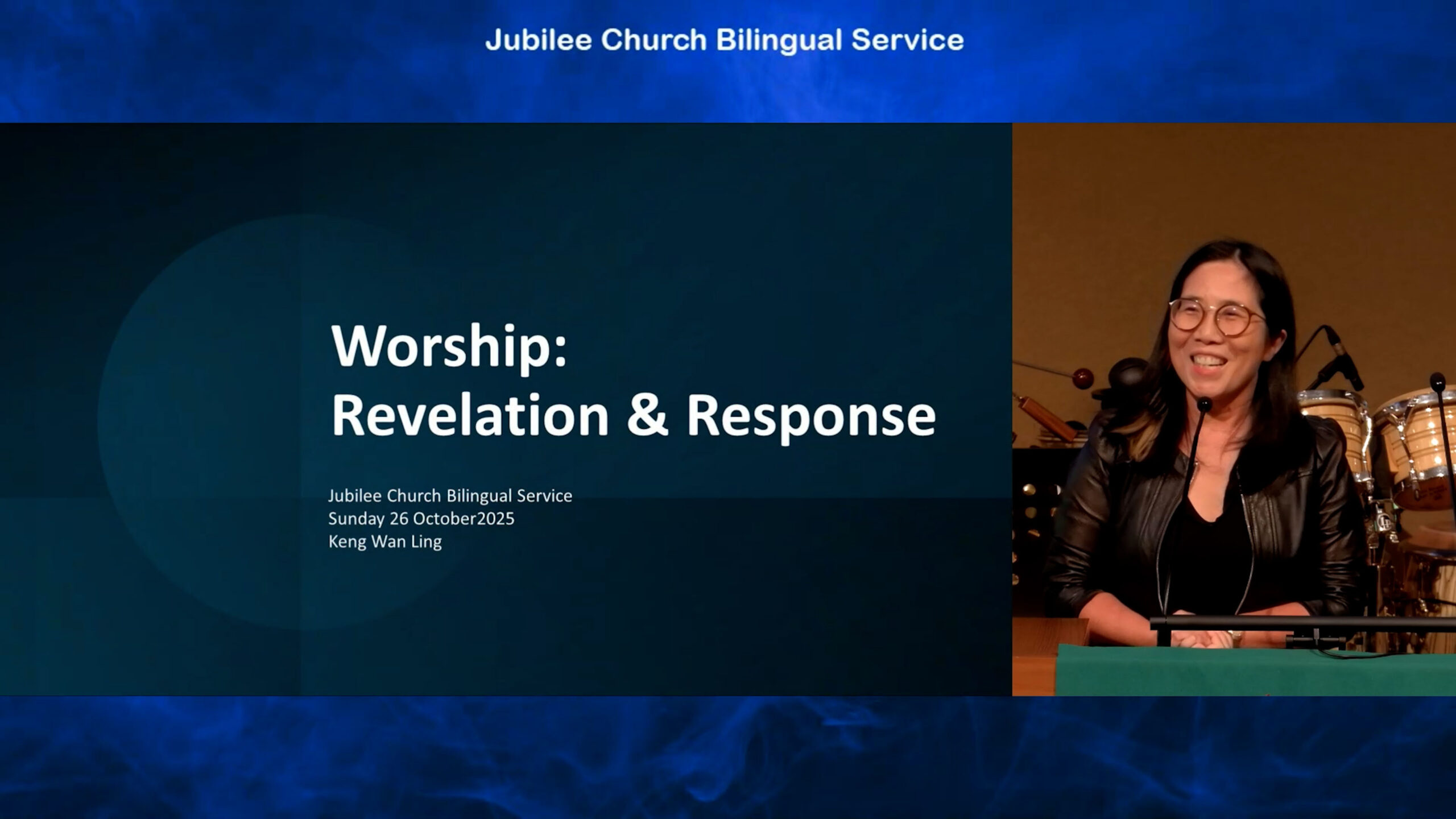 Jubilee Church Bilingual Service

Worship:
Revelation & Response

Jubilee Church Bilingual Service
Sunday 26 October2025
Keng Wan Ling